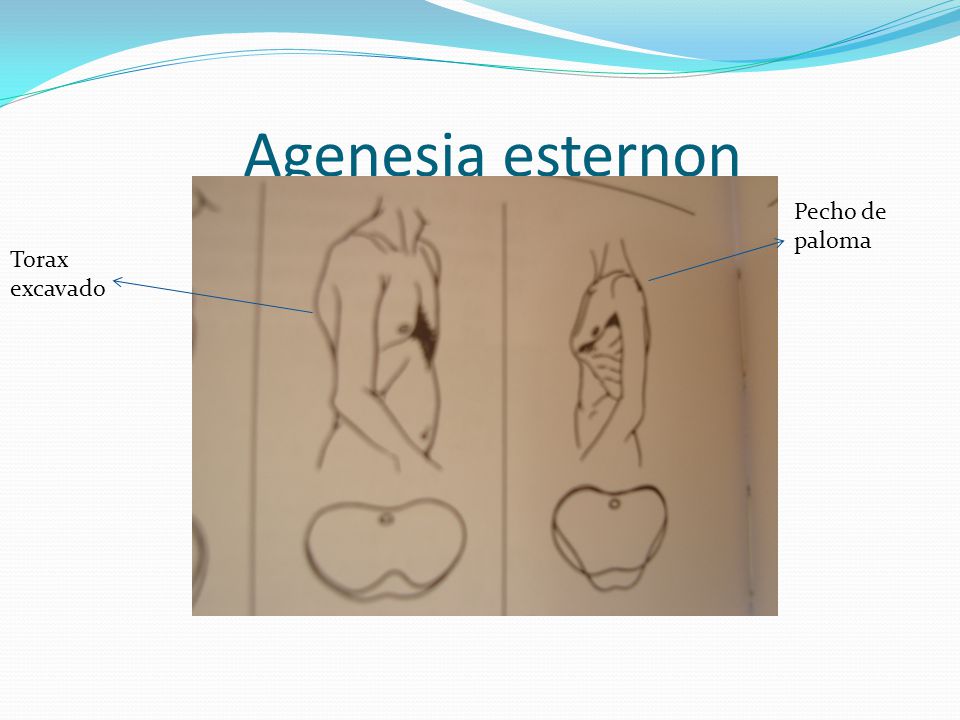 Agenesia esternon

Torax excavado

Pecho de paloma